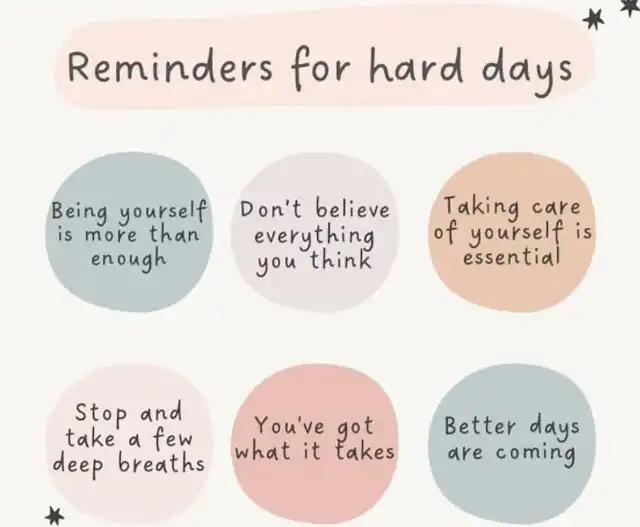 Reminders for hard days

Being yourself is more than enough

Don't believe everything you think

Taking care of yourself is essential

Stop and take a few deep breaths

You've got what it takes

Better days are coming